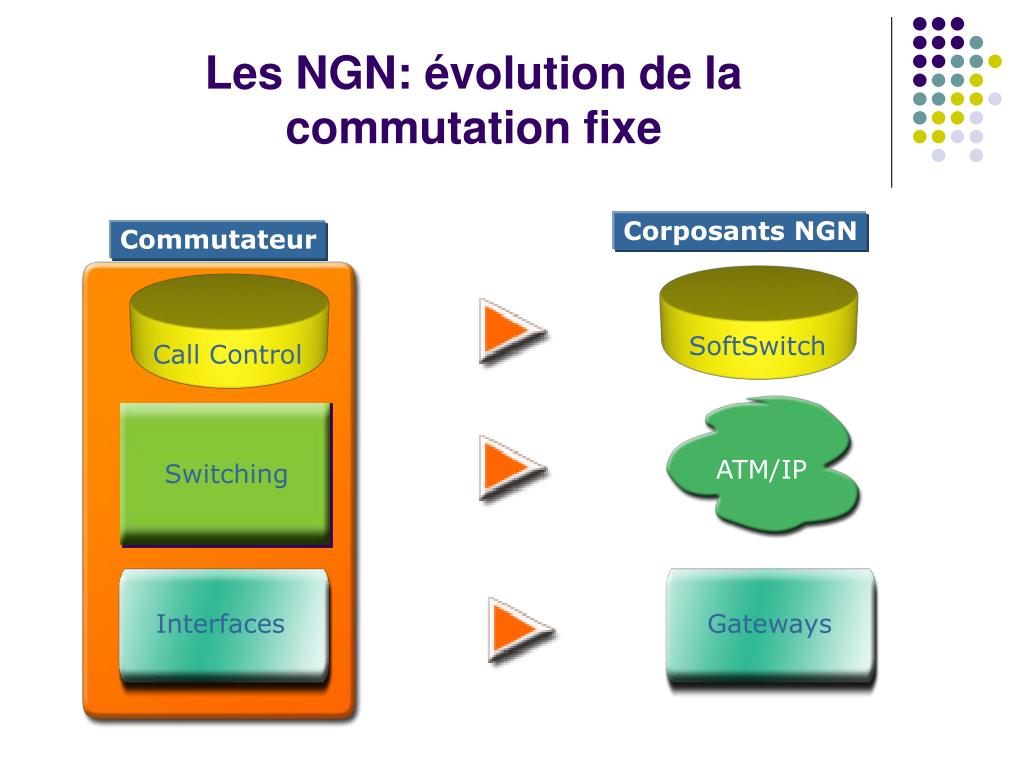 Les NGN: évolution de la commutation fixe

Commutateur

Call Control

Switching

Interfaces

Corposants NGN

SoftSwitch

ATM/IP

Gateways